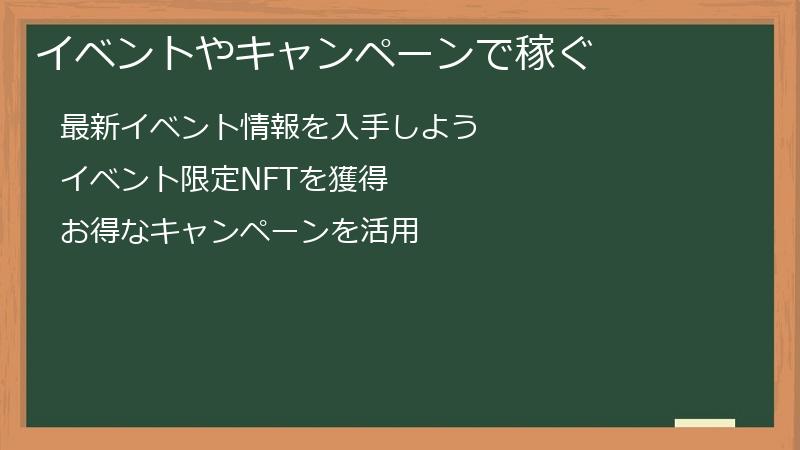 イベントやキャンペーンで稼ぐ

最新イベント情報を入手しよう

イベント限定NFTを獲得

お得なキャンペーンを活用